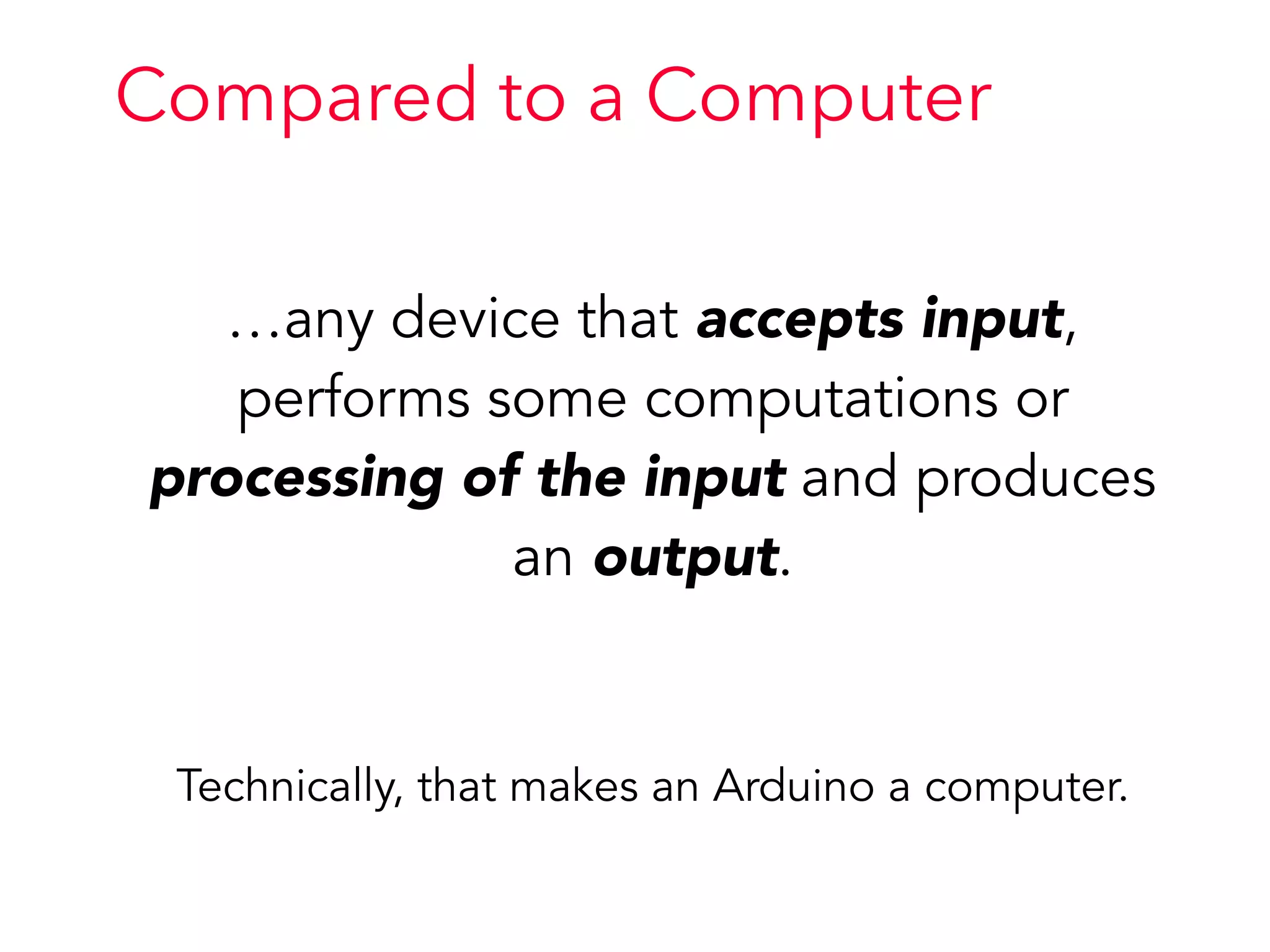 Compared to a Computer

…any device that accepts input, performs some computations or processing of the input and produces an output.

Technically, that makes an Arduino a computer.